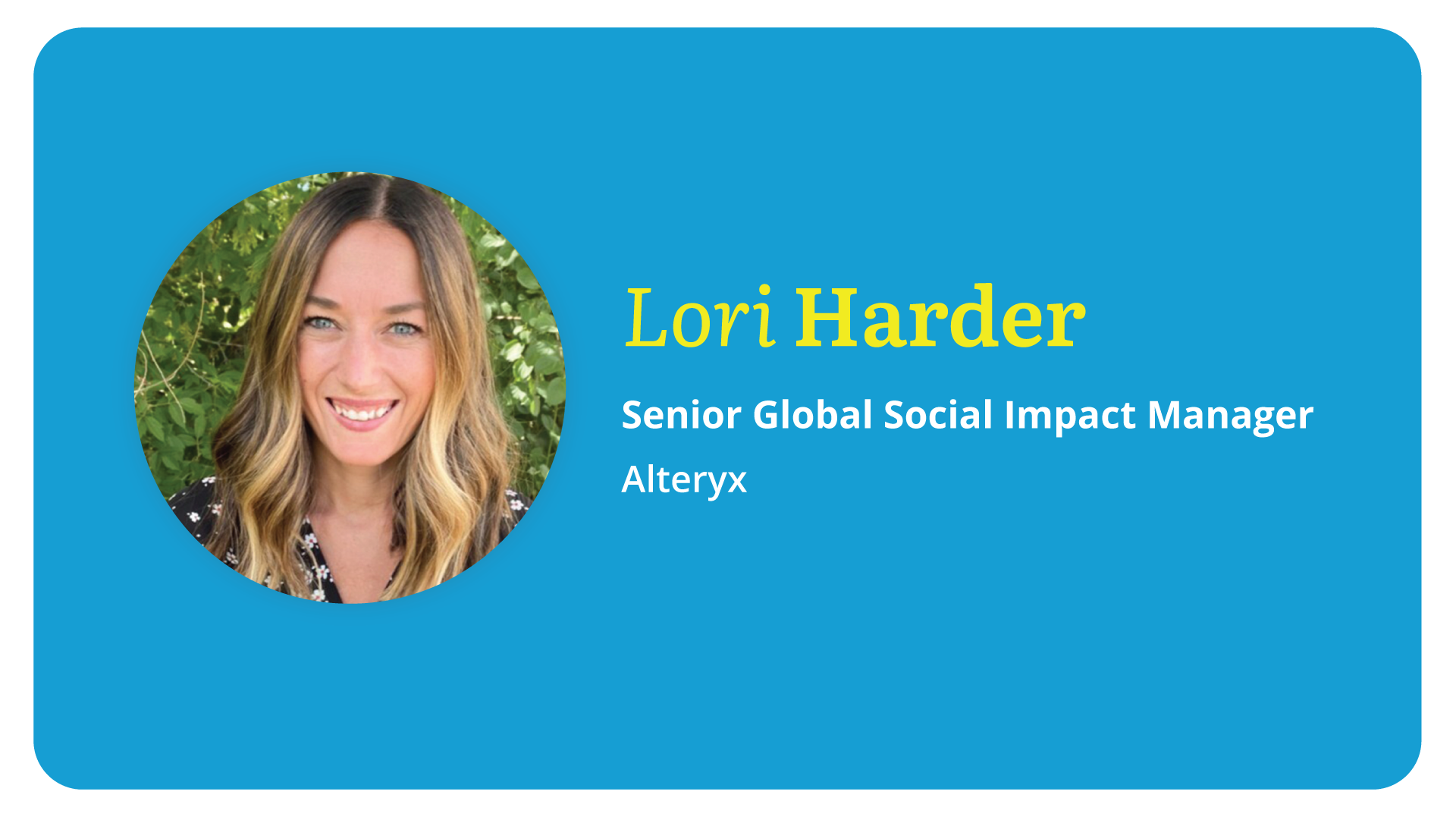 Lori Harder

Senior Global Social Impact Manager

Alteryx